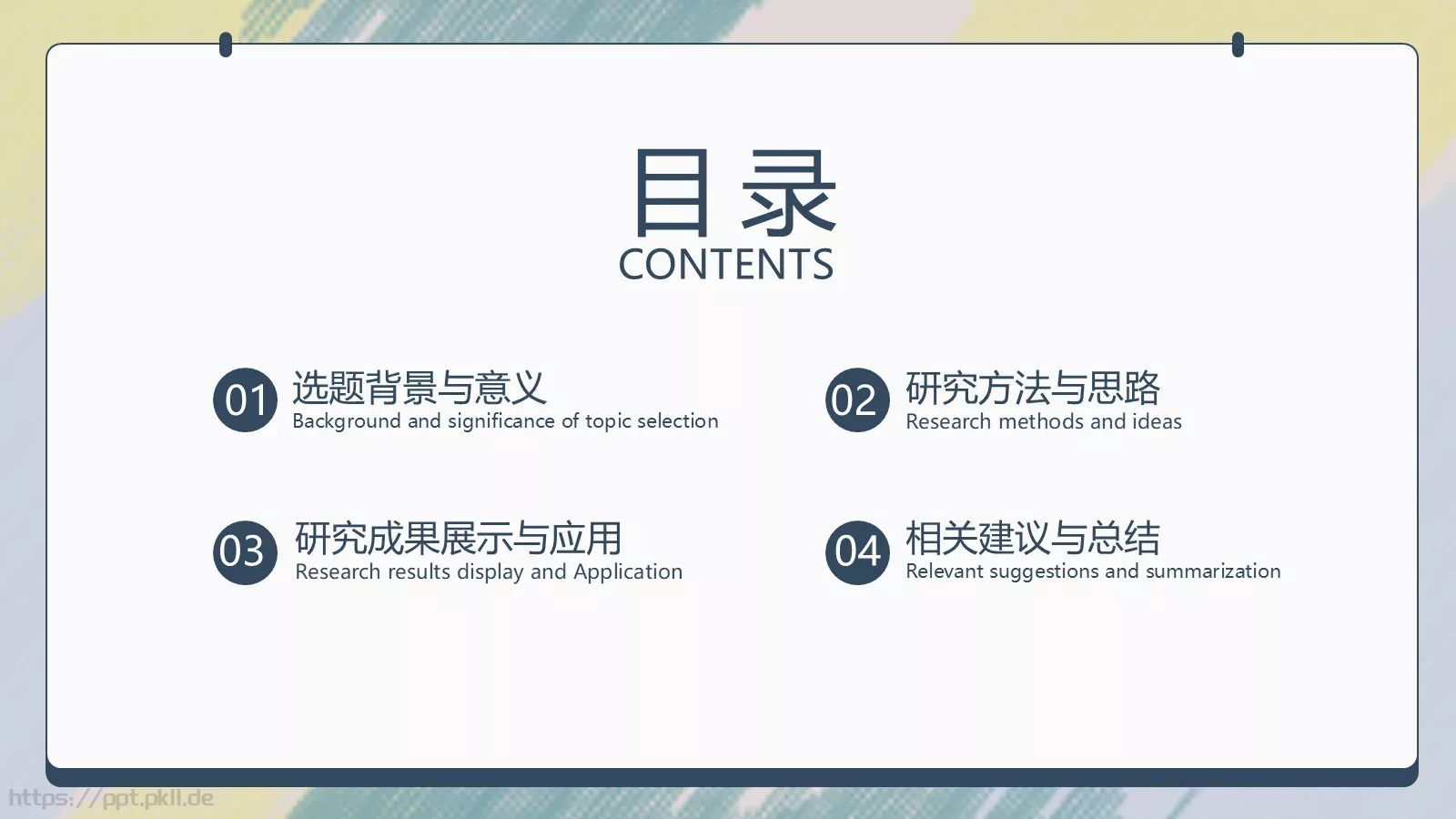 目录
CONTENTS

01 选题背景与意义
Background and significance of topic selection

02 研究方法与思路
Research methods and ideas

03 研究成果展示与应用
Research results display and Application

04 相关建议与总结
Relevant suggestions and summarization

https://ppt.pkll.de